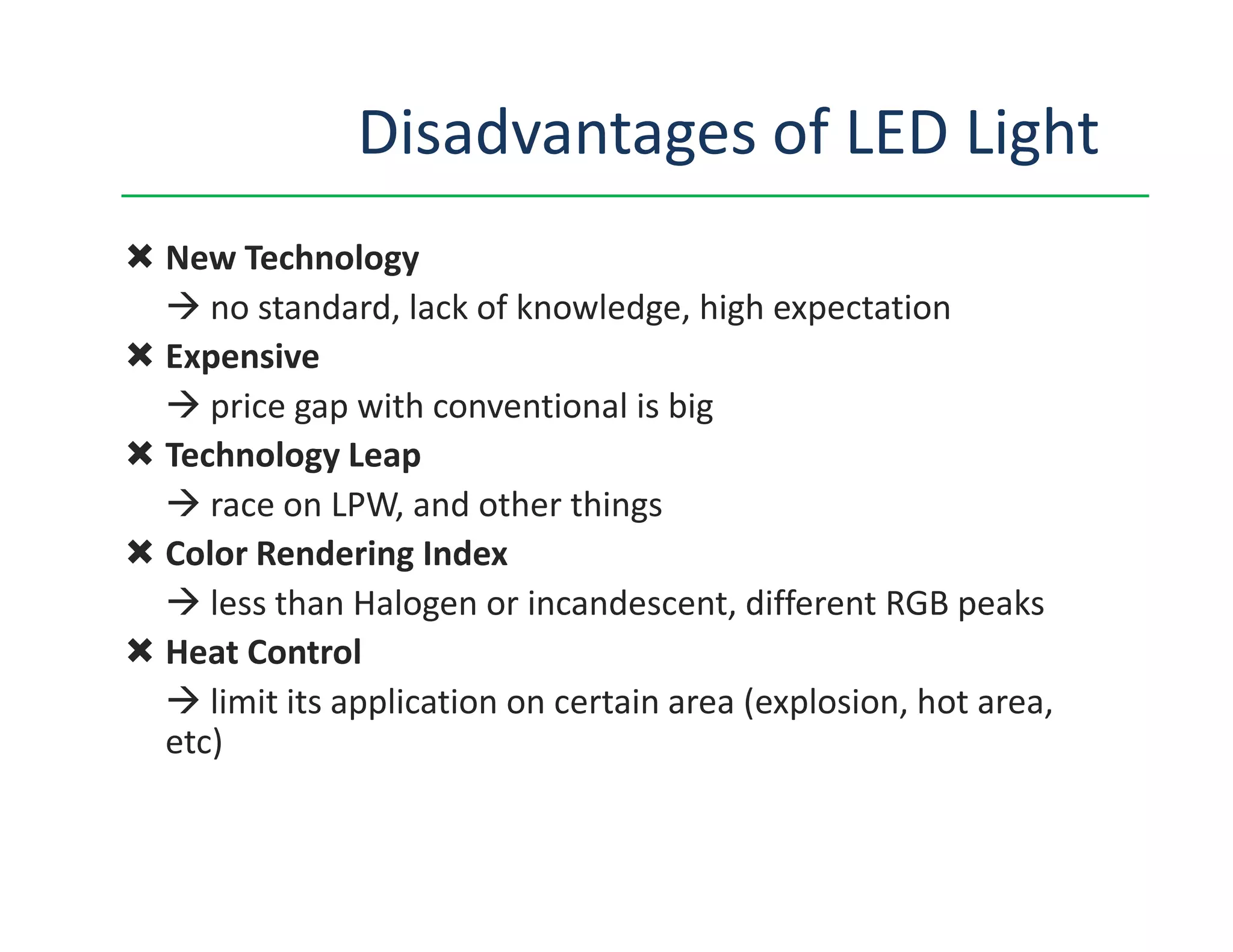 Disadvantages of LED Light

✖ New Technology
→ no standard, lack of knowledge, high expectation

✖ Expensive
→ price gap with conventional is big

✖ Technology Leap
→ race on LPW, and other things

✖ Color Rendering Index
→ less than Halogen or incandescent, different RGB peaks

✖ Heat Control
→ limit its application on certain area (explosion, hot area, etc)